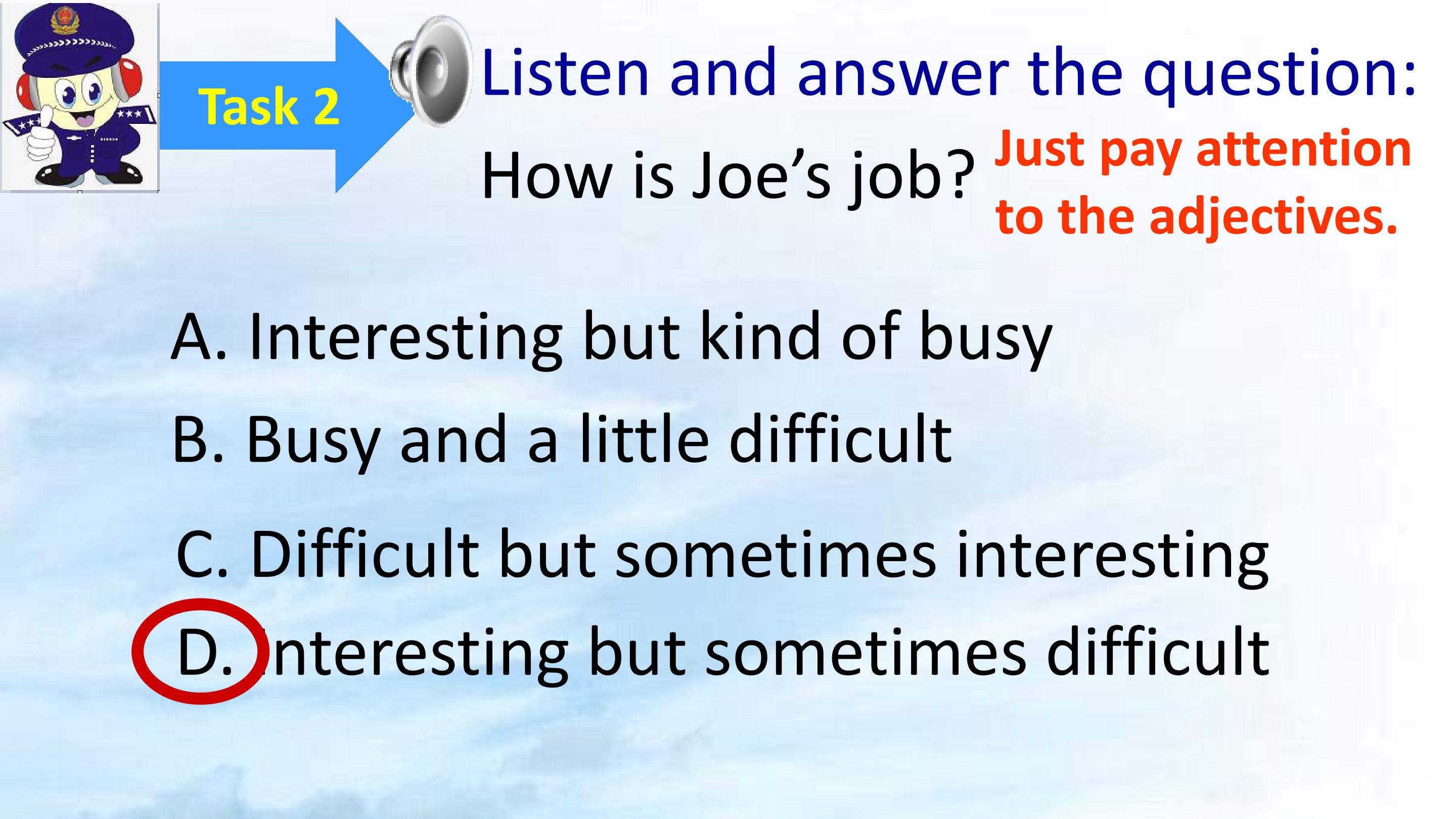 Task 2

Listen and answer the question:

How is Joe's job?

Just pay attention to the adjectives.

A. Interesting but kind of busy

B. Busy and a little difficult

C. Difficult but sometimes interesting

D. Interesting but sometimes difficult